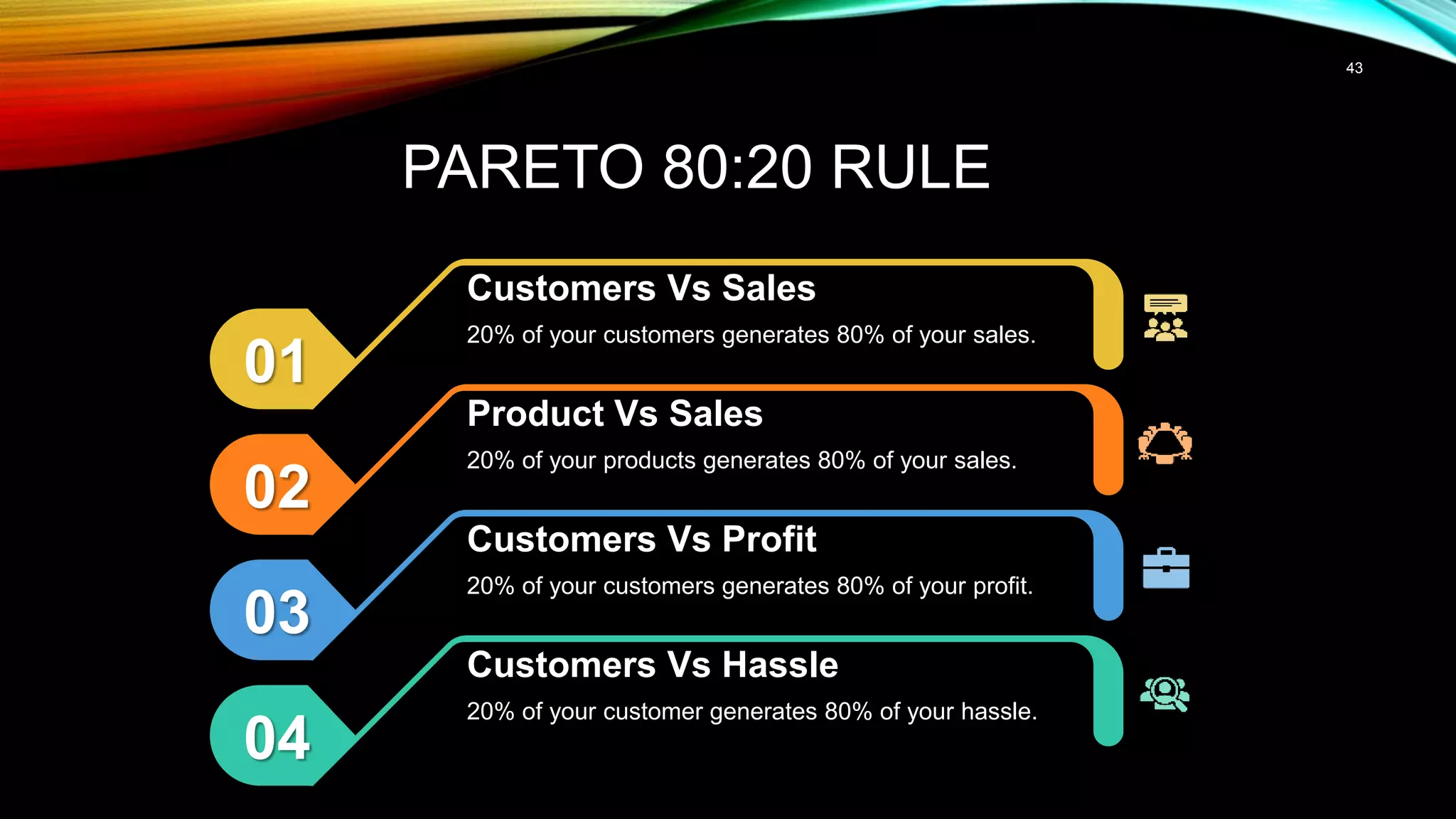 43

PARETO 80:20 RULE

01

Customers Vs Sales

20% of your customers generates 80% of your sales.

02

Product Vs Sales

20% of your products generates 80% of your sales.

03

Customers Vs Profit

20% of your customers generates 80% of your profit.

04

Customers Vs Hassle

20% of your customer generates 80% of your hassle.